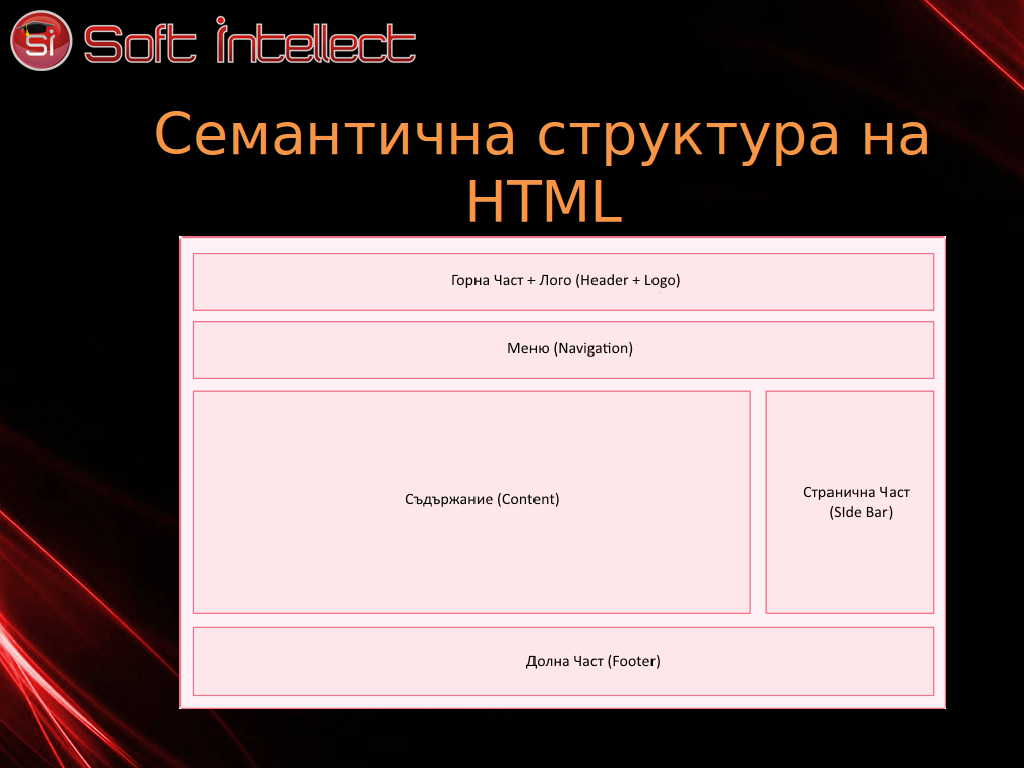 si Soft intellect

Семантична структура на HTML

Горна Част + Лого (Header + Logo)

Меню (Navigation)

Съдържание (Content)

Странична Част (SIde Bar)

Долна Част (Footer)